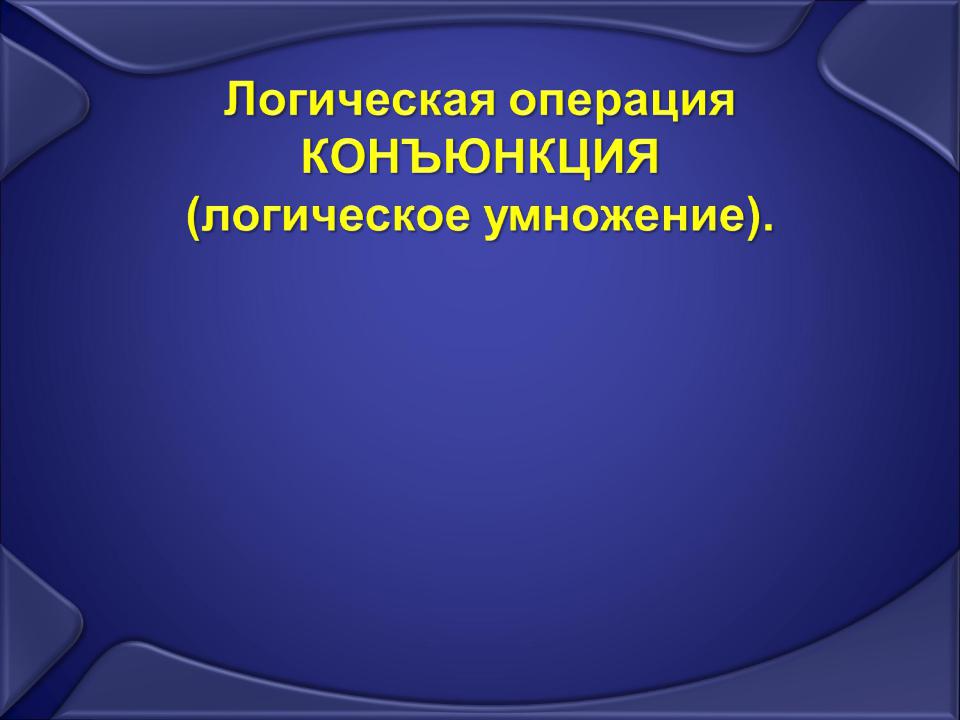 Логическая операция
КОНЪЮНКЦИЯ
(логическое умножение).